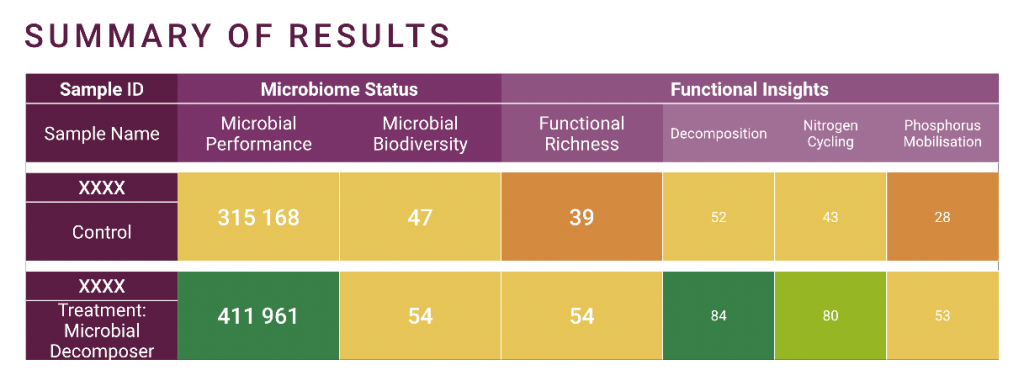 SUMMARY OF RESULTS

| Sample ID | Microbiome Status | | Functional Insights | | | |
|---|---|---|---|---|---|---|
| Sample Name | Microbial Performance | Microbial Biodiversity | Functional Richness | Decomposition | Nitrogen Cycling | Phosphorus Mobilisation |
| XXXX Control | 315 168 | 47 | 39 | 52 | 43 | 28 |
| XXXX Treatment: Microbial Decomposer | 411 961 | 54 | 54 | 84 | 80 | 53 |